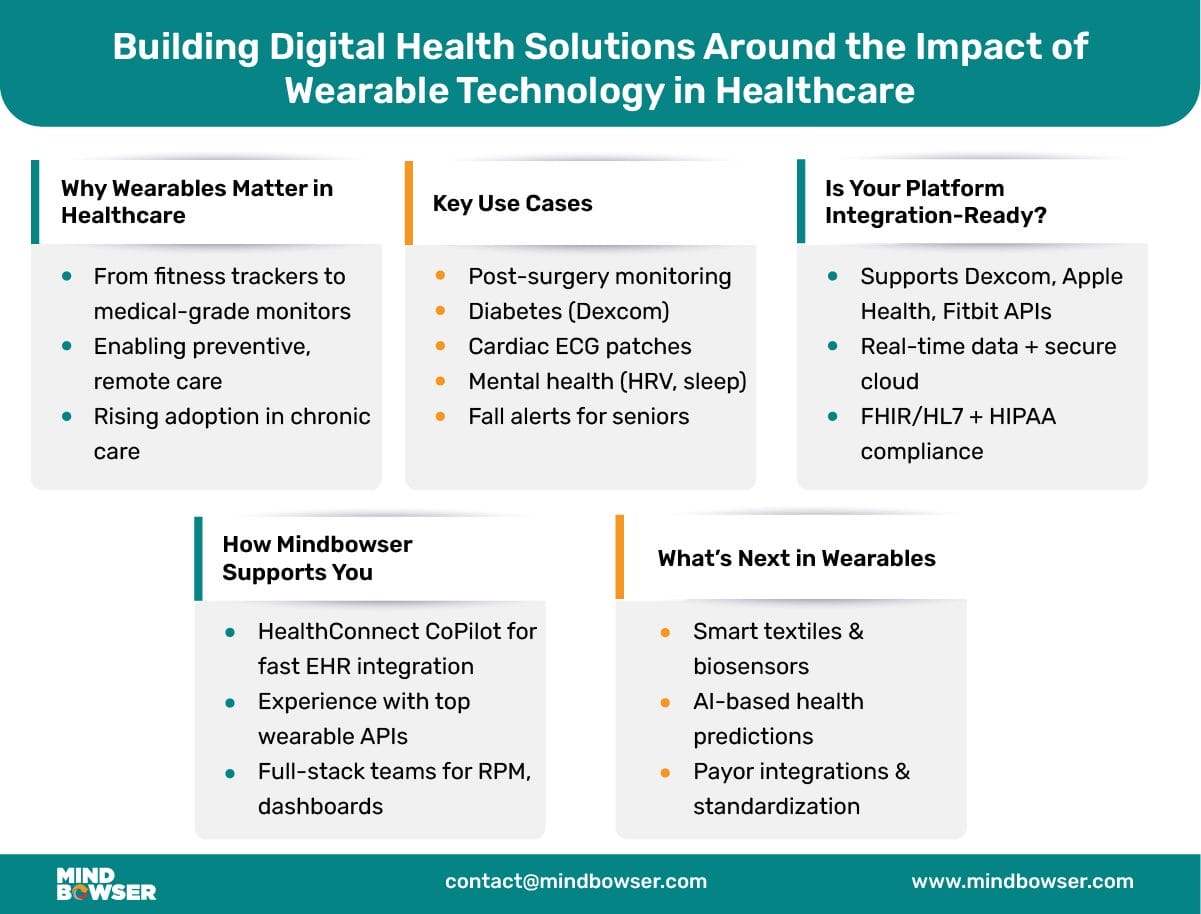 Building Digital Health Solutions Around the Impact of Wearable Technology in Healthcare

Why Wearables Matter in Healthcare

- From fitness trackers to medical-grade monitors
- Enabling preventive, remote care
- Rising adoption in chronic care

Key Use Cases

- Post-surgery monitoring
- Diabetes (Dexcom)
- Cardiac ECG patches
- Mental health (HRV, sleep)
- Fall alerts for seniors

Is Your Platform Integration-Ready?

- Supports Dexcom, Apple Health, Fitbit APIs
- Real-time data + secure cloud
- FHIR/HL7 + HIPAA compliance

How Mindbowser Supports You

- HealthConnect CoPilot for fast EHR integration
- Experience with top wearable APIs
- Full-stack teams for RPM, dashboards

What's Next in Wearables

- Smart textiles & biosensors
- AI-based health predictions
- Payor integrations & standardization

MIND BOWSER

contact@mindbowser.com

www.mindbowser.com